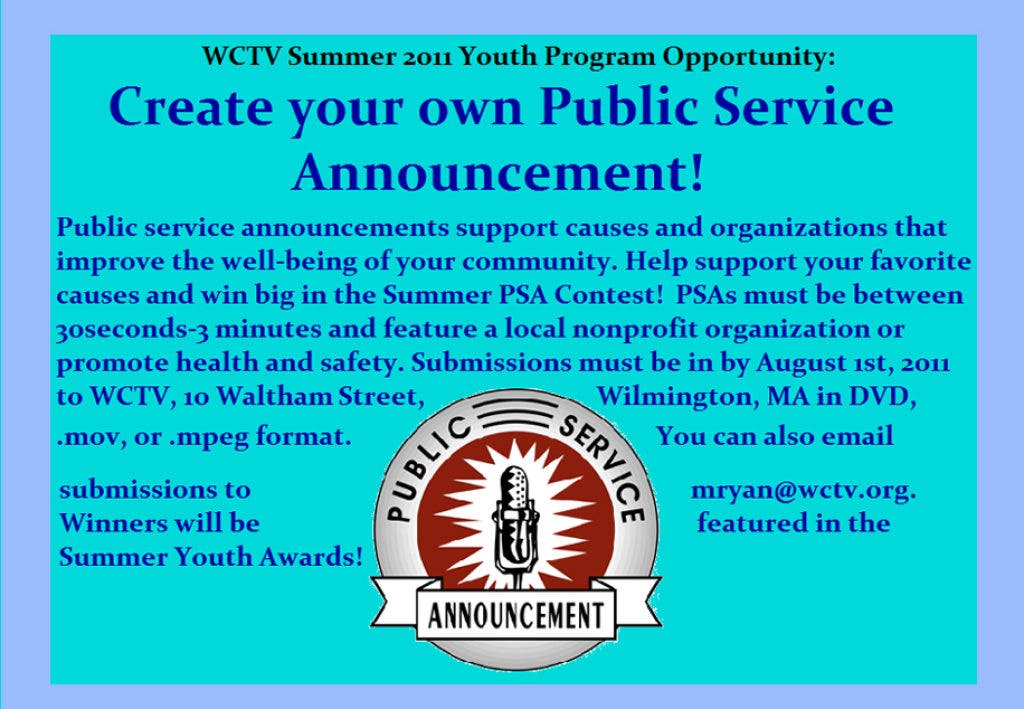 WCTV Summer 2011 Youth Program Opportunity:

Create your own Public Service Announcement!

Public service announcements support causes and organizations that improve the well-being of your community. Help support your favorite causes and win big in the Summer PSA Contest! PSAs must be between 30seconds-3 minutes and feature a local nonprofit organization or promote health and safety. Submissions must be in by August 1st, 2011 to WCTV, 10 Waltham Street, Wilmington, MA in DVD, .mov, or .mpeg format. You can also email submissions to mryan@wctv.org. Winners will be featured in the Summer Youth Awards!

PUBLIC SERVICE
ANNOUNCEMENT